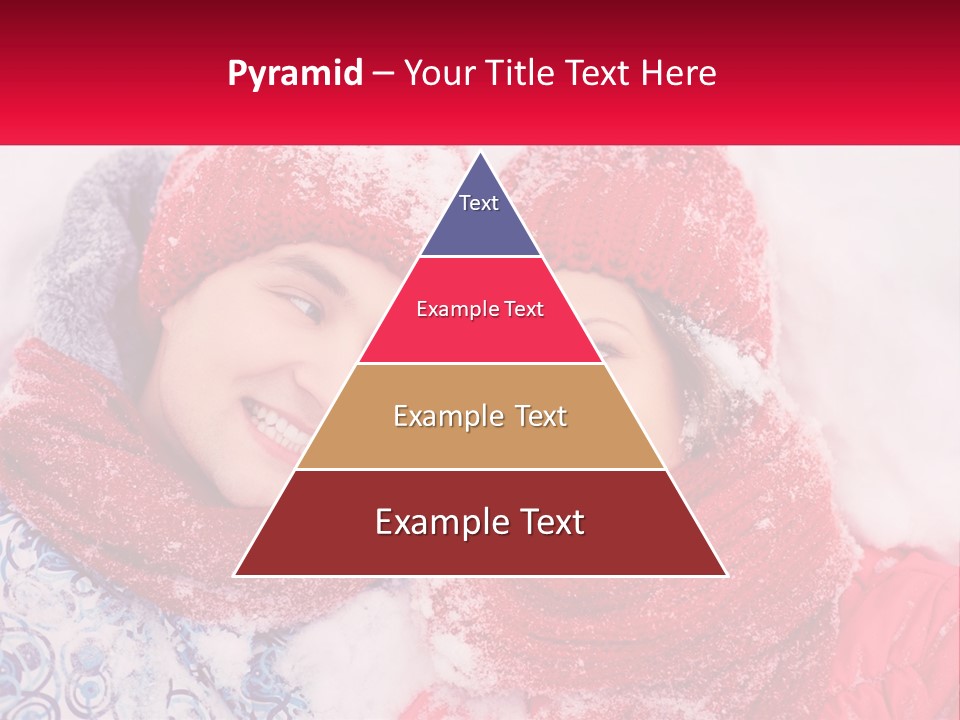 Pyramid – Your Title Text Here

Text

Example Text

Example Text

Example Text